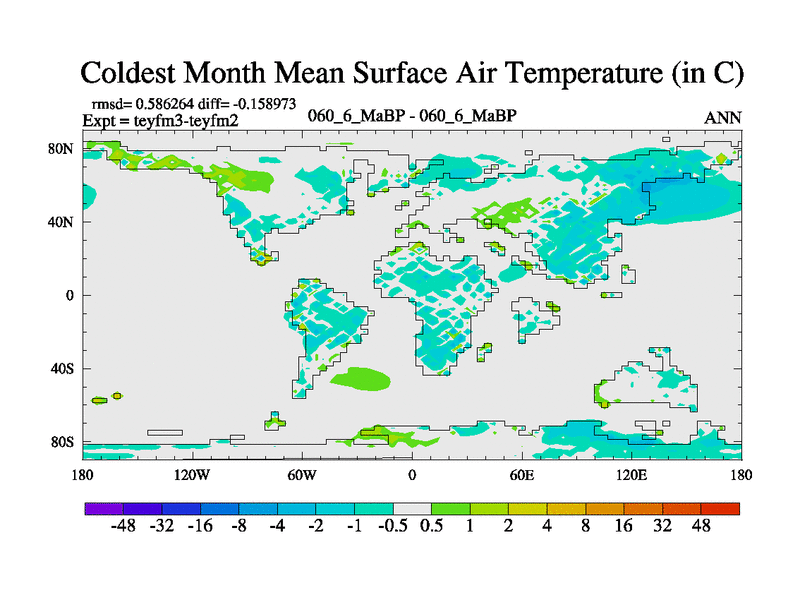 Coldest Month Mean Surface Air Temperature (in C)

rmsd= 0.586264 diff= -0.158973
Expt = teyfm3-teyfm2

060_6_MaBP - 060_6_MaBP

ANN

80N
40N
0
40S
80S

180 120W 60W 0 60E 120E 180

-48 -32 -16 -8 -4 -2 -1 -0.5 0.5 1 2 4 8 16 32 48